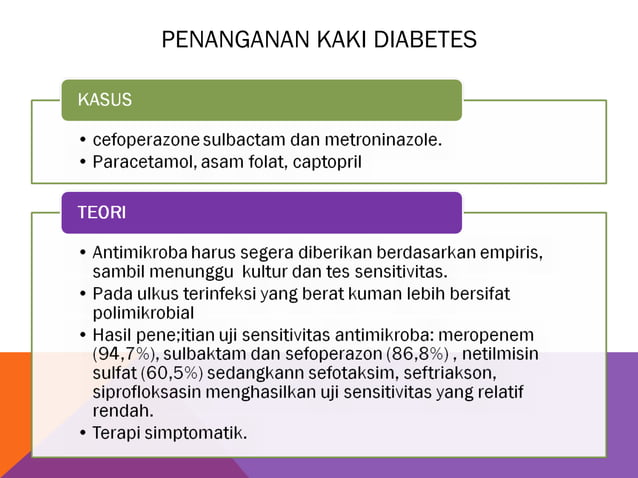 PENANGANAN KAKI DIABETES

KASUS

• cefoperazone sulbactam dan metroninazole.
• Paracetamol, asam folat, captopril

TEORI

• Antimikroba harus segera diberikan berdasarkan empiris, sambil menunggu kultur dan tes sensitivitas.
• Pada ulkus terinfeksi yang berat kuman lebih bersifat polimikrobial
• Hasil pene;itian uji sensitivitas antimikroba: meropenem (94,7%), sulbaktam dan sefoperazon (86,8%) , netilmisin sulfat (60,5%) sedangkann sefotaksim, seftriakson, siprofloksasin menghasilkan uji sensitivitas yang relatif rendah.
• Terapi simptomatik.